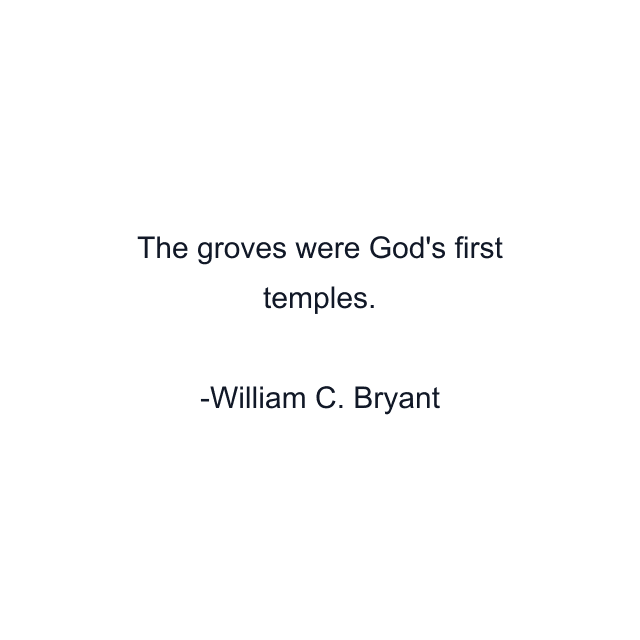 The groves were God's first temples.

-William C. Bryant